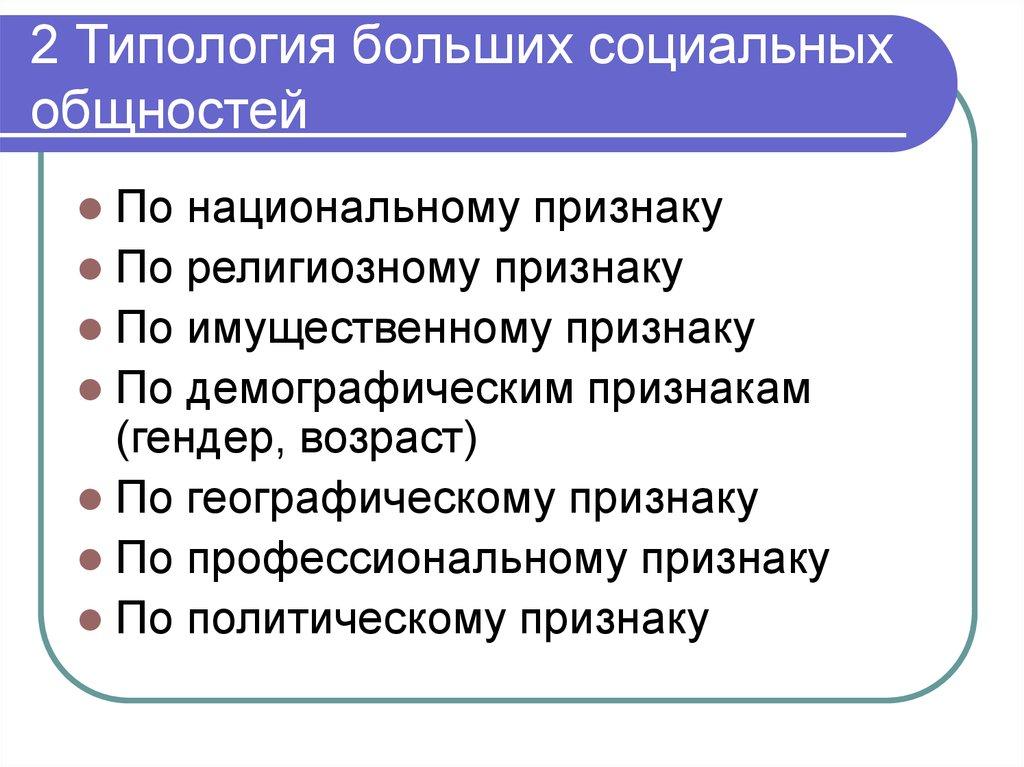 2 Типология больших социальных общностей

- По национальному признаку
- По религиозному признаку
- По имущественному признаку
- По демографическим признакам (гендер, возраст)
- По географическому признаку
- По профессиональному признаку
- По политическому признаку